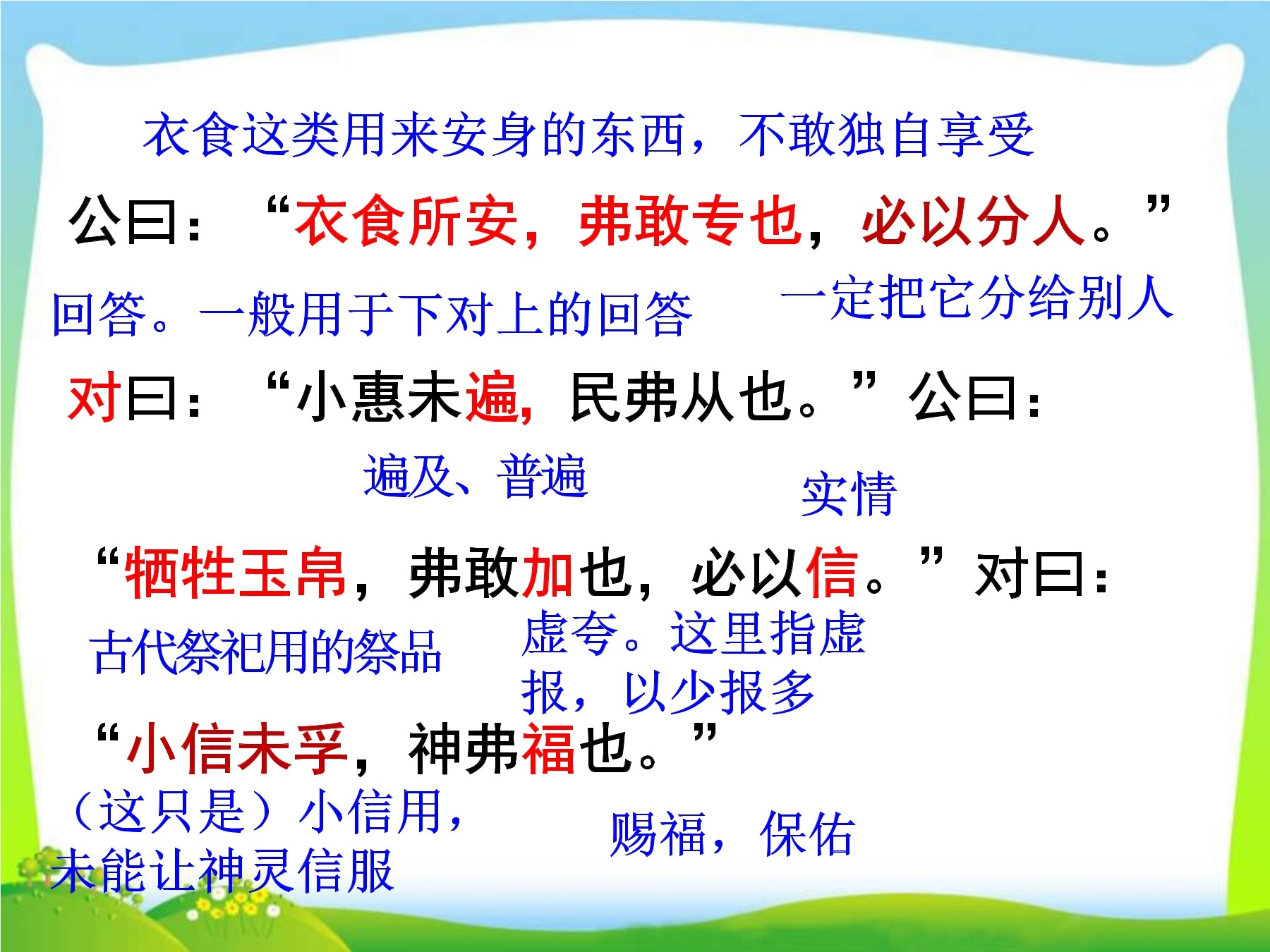 衣食这类用来安身的东西，不敢独自享受

公曰：“衣食所安，弗敢专也，必以分人。”

回答。一般用于下对上的回答　　一定把它分给别人

对曰：“小惠未遍，民弗从也。”公曰：

遍及、普遍　　实情

“牺牲玉帛，弗敢加也，必以信。”对曰：

古代祭祀用的祭品　　虚夸。这里指虚报，以少报多

“小信未孚，神弗福也。”

（这只是）小信用，未能让神灵信服　　赐福，保佑